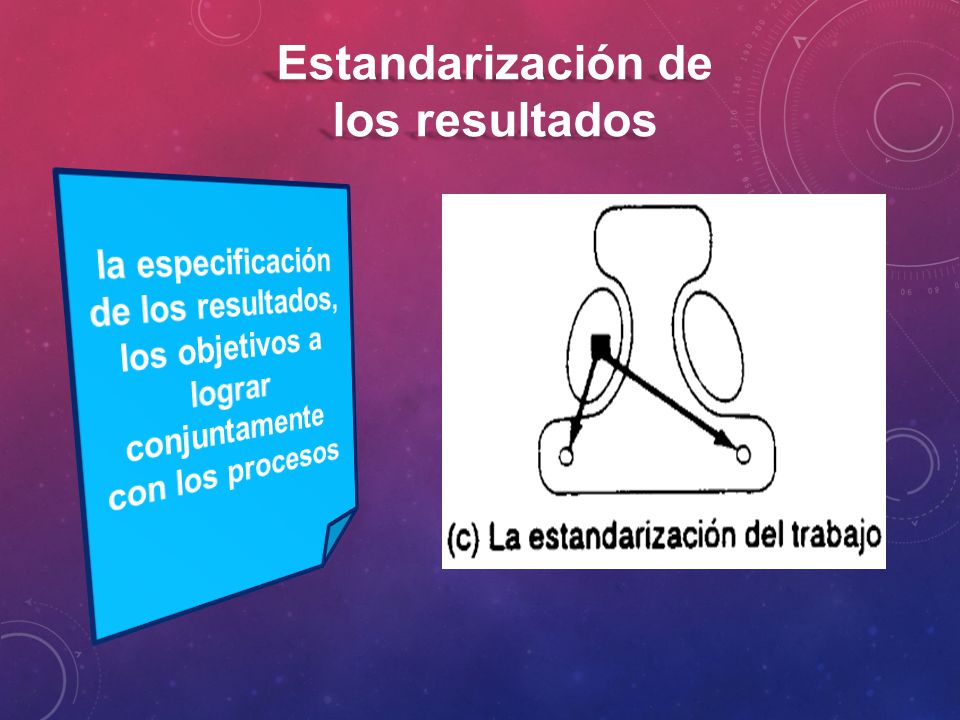 Estandarización de los resultados

la especificación de los resultados, los objetivos a lograr conjuntamente con los procesos

(c) La estandarización del trabajo